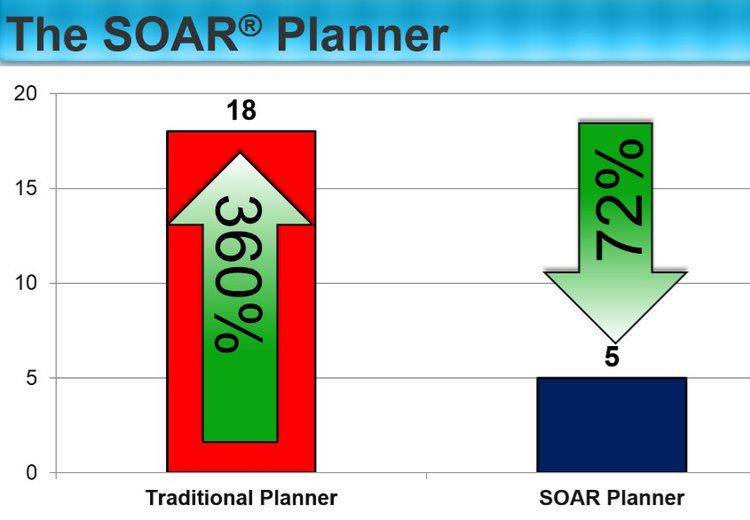 The SOAR® Planner

20
15
10
5
0

18
360%

72%
5

Traditional Planner
SOAR Planner